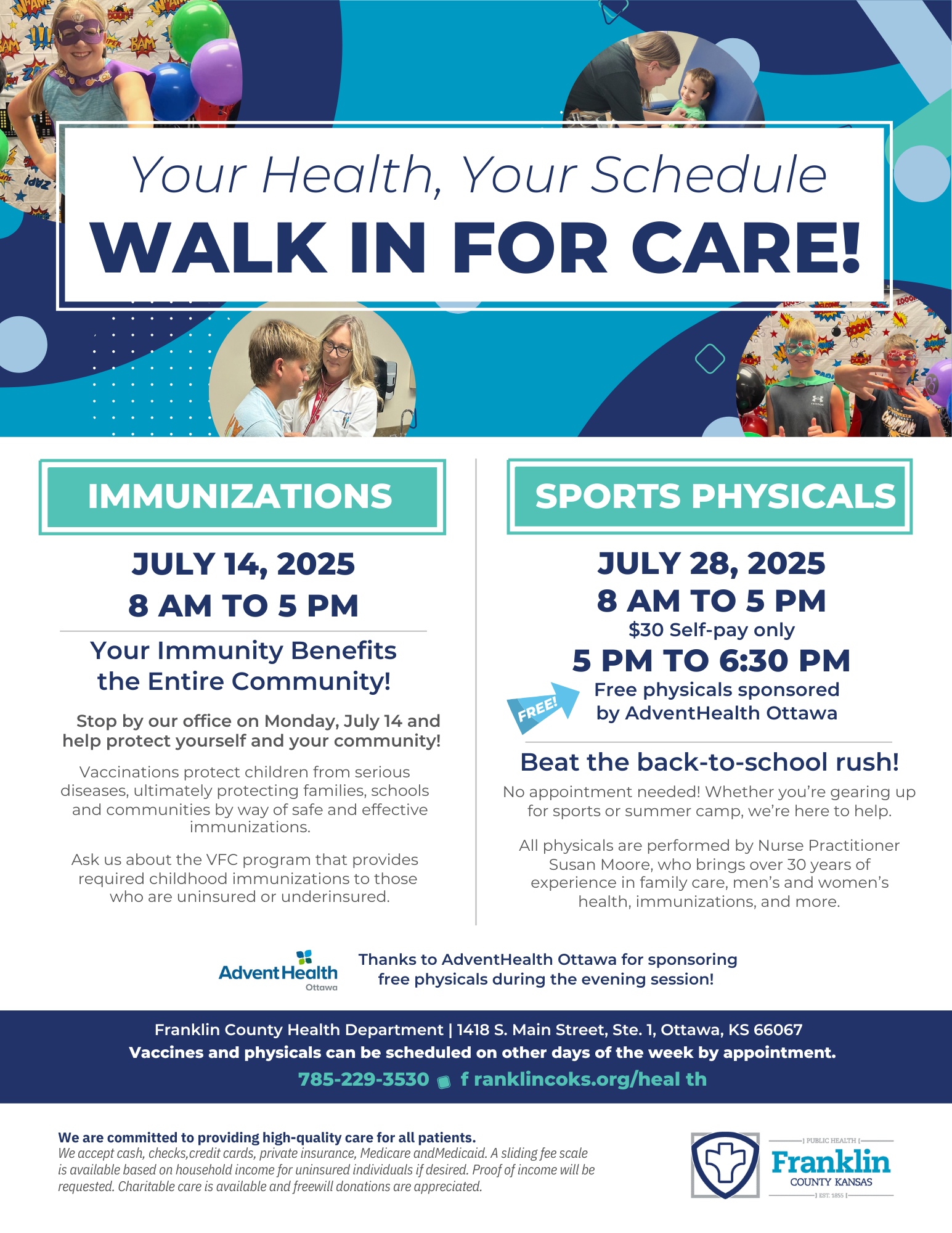 Your Health, Your Schedule
WALK IN FOR CARE!

IMMUNIZATIONS

JULY 14, 2025
8 AM TO 5 PM

Your Immunity Benefits the Entire Community!

Stop by our office on Monday, July 14 and help protect yourself and your community!

Vaccinations protect children from serious diseases, ultimately protecting families, schools and communities by way of safe and effective immunizations.

Ask us about the VFC program that provides required childhood immunizations to those who are uninsured or underinsured.

SPORTS PHYSICALS

JULY 28, 2025
8 AM TO 5 PM
$30 Self-pay only
5 PM TO 6:30 PM
FREE!
Free physicals sponsored by AdventHealth Ottawa

Beat the back-to-school rush!

No appointment needed! Whether you're gearing up for sports or summer camp, we're here to help.

All physicals are performed by Nurse Practitioner Susan Moore, who brings over 30 years of experience in family care, men's and women's health, immunizations, and more.

AdventHealth Ottawa
Thanks to AdventHealth Ottawa for sponsoring free physicals during the evening session!

Franklin County Health Department | 1418 S. Main Street, Ste. 1, Ottawa, KS 66067
Vaccines and physicals can be scheduled on other days of the week by appointment.
785-229-3530 f ranklincoks.org/heal th

We are committed to providing high-quality care for all patients.
We accept cash, checks,credit cards, private insurance, Medicare andMedicaid. A sliding fee scale is available based on household income for uninsured individuals if desired. Proof of income will be requested. Charitable care is available and freewill donations are appreciated.

PUBLIC HEALTH
Franklin
COUNTY KANSAS
EST. 1855